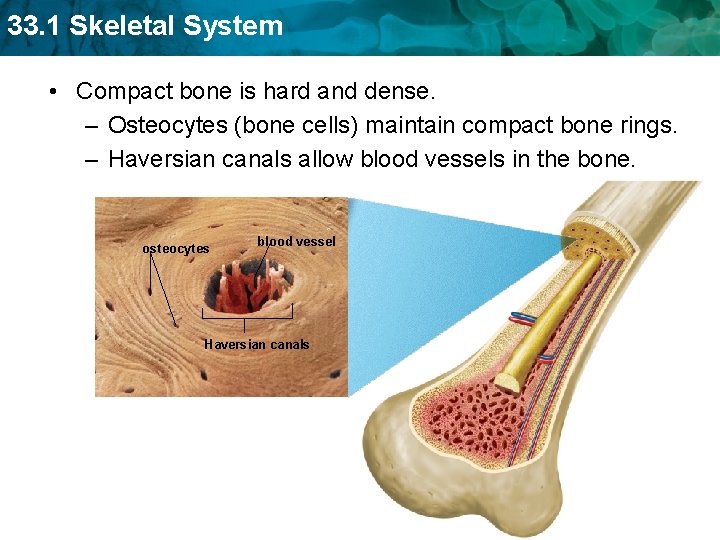 33.1 Skeletal System

• Compact bone is hard and dense.
– Osteocytes (bone cells) maintain compact bone rings.
– Haversian canals allow blood vessels in the bone.

osteocytes

blood vessel

Haversian canals